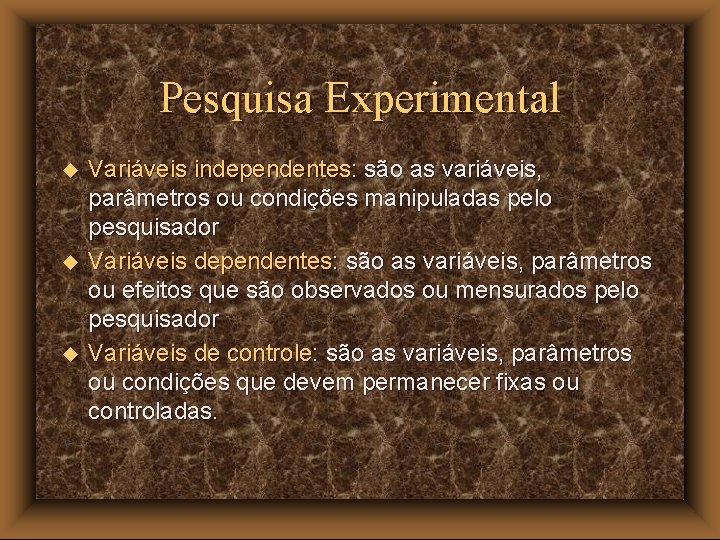 Pesquisa Experimental

◆ Variáveis independentes: são as variáveis, parâmetros ou condições manipuladas pelo pesquisador

◆ Variáveis dependentes: são as variáveis, parâmetros ou efeitos que são observados ou mensurados pelo pesquisador

◆ Variáveis de controle: são as variáveis, parâmetros ou condições que devem permanecer fixas ou controladas.